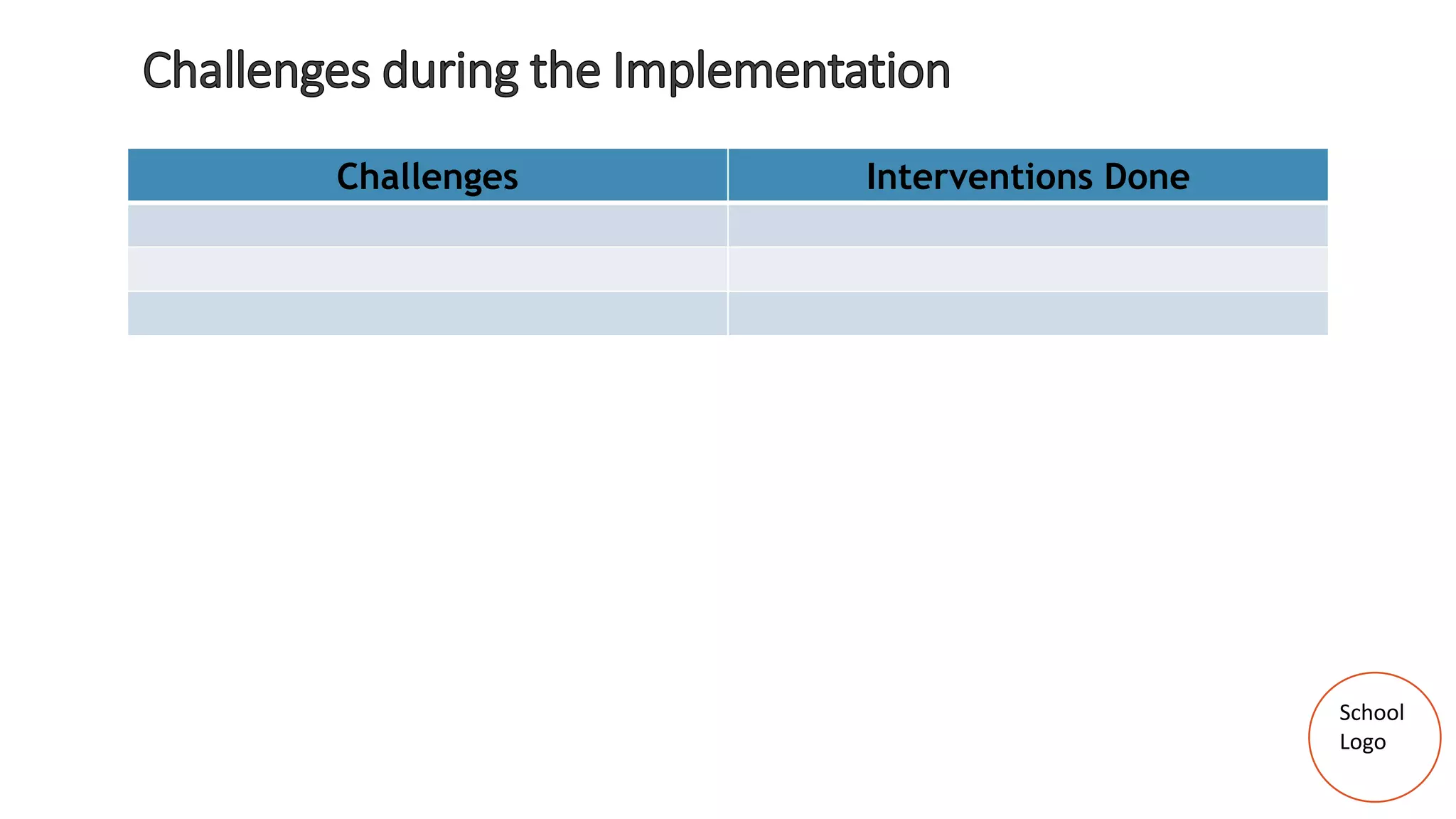 Challenges during the Implementation

| Challenges | Interventions Done |
|---|---|
| | |
| | |
| | |

School Logo